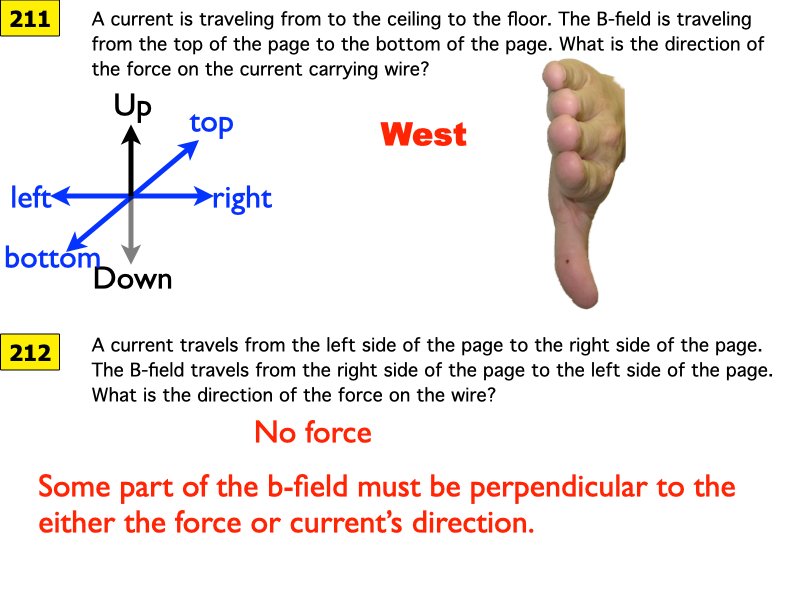 211

A current is traveling from to the ceiling to the floor. The B-field is traveling from the top of the page to the bottom of the page. What is the direction of the force on the current carrying wire?

Up

top

left

right

bottom

Down

West

212

A current travels from the left side of the page to the right side of the page. The B-field travels from the right side of the page to the left side of the page. What is the direction of the force on the wire?

No force

Some part of the b-field must be perpendicular to the either the force or current's direction.